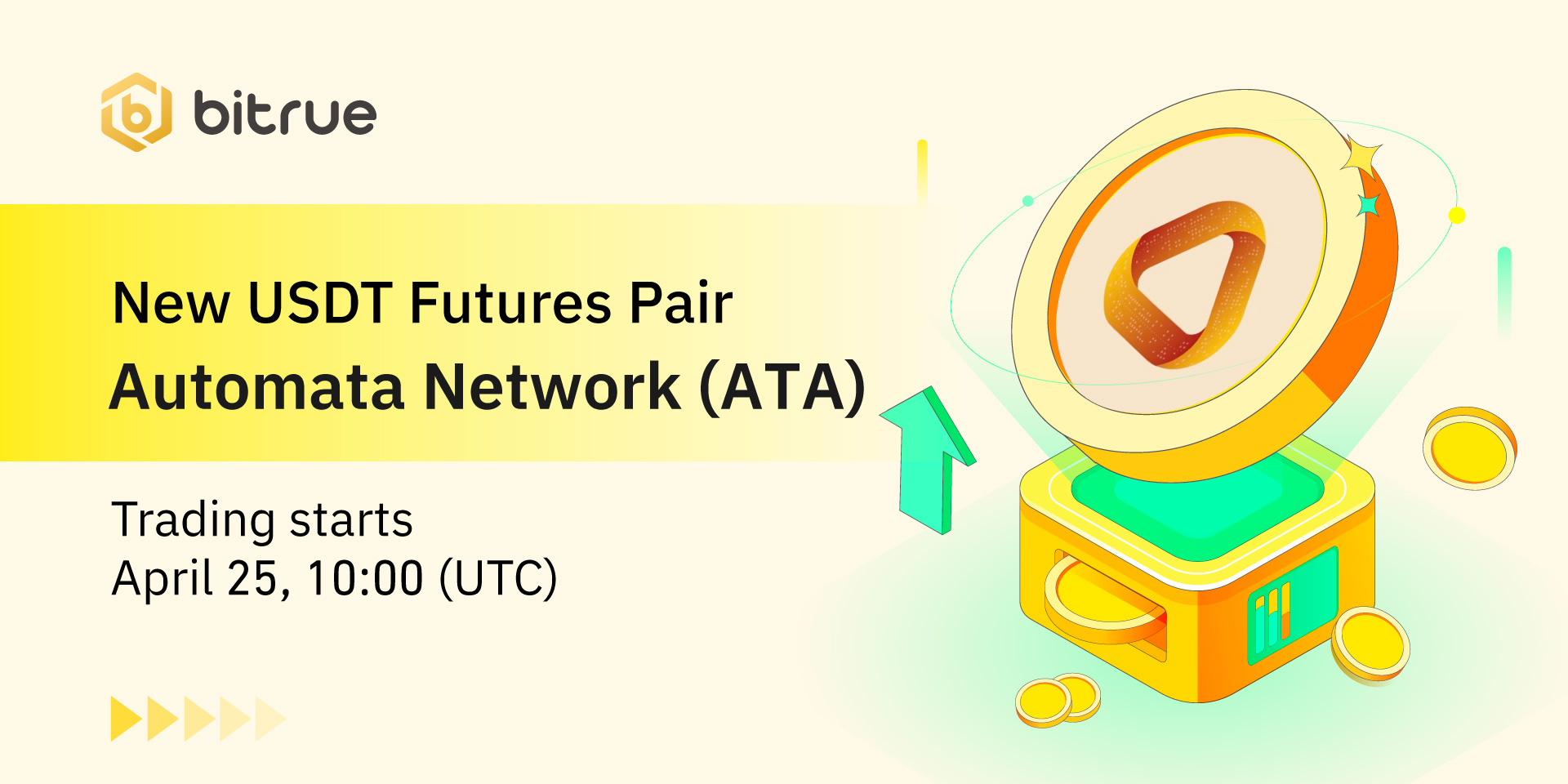 bitrue

New USDT Futures Pair
Automata Network (ATA)

Trading starts
April 25, 10:00 (UTC)